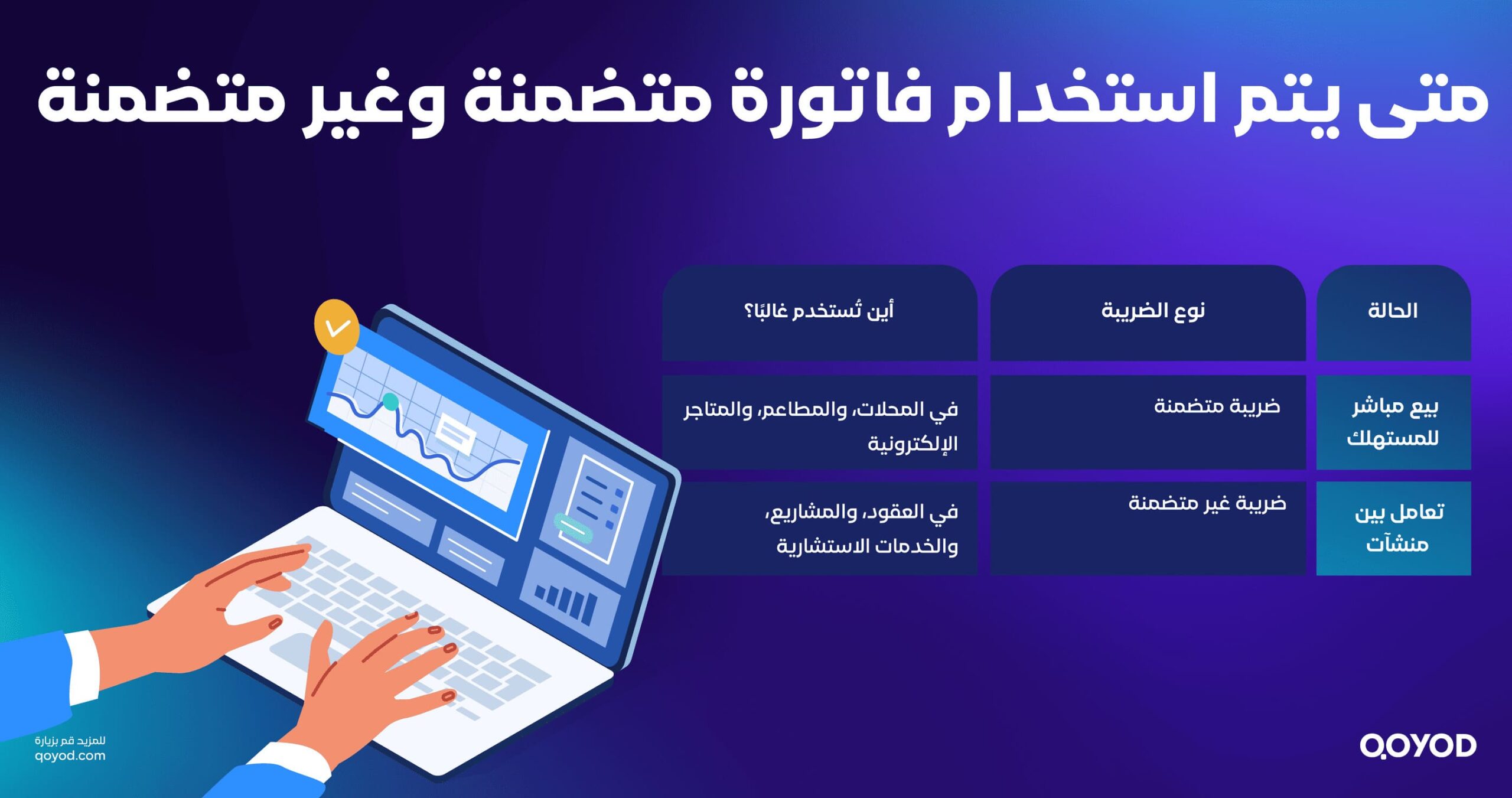 متى يتم استخدام فاتورة متضمنة وغير متضمنة

| الحالة | نوع الضريبة | أين تُستخدم غالبًا؟ |
|---|---|---|
| بيع مباشر للمستهلك | ضريبة متضمنة | في المحلات، والمطاعم، والمتاجر الإلكترونية |
| تعامل بين منشآت | ضريبة غير متضمنة | في العقود، والمشاريع، والخدمات الاستشارية |

للمزيد قم بزيارة
qoyod.com

QOYOD